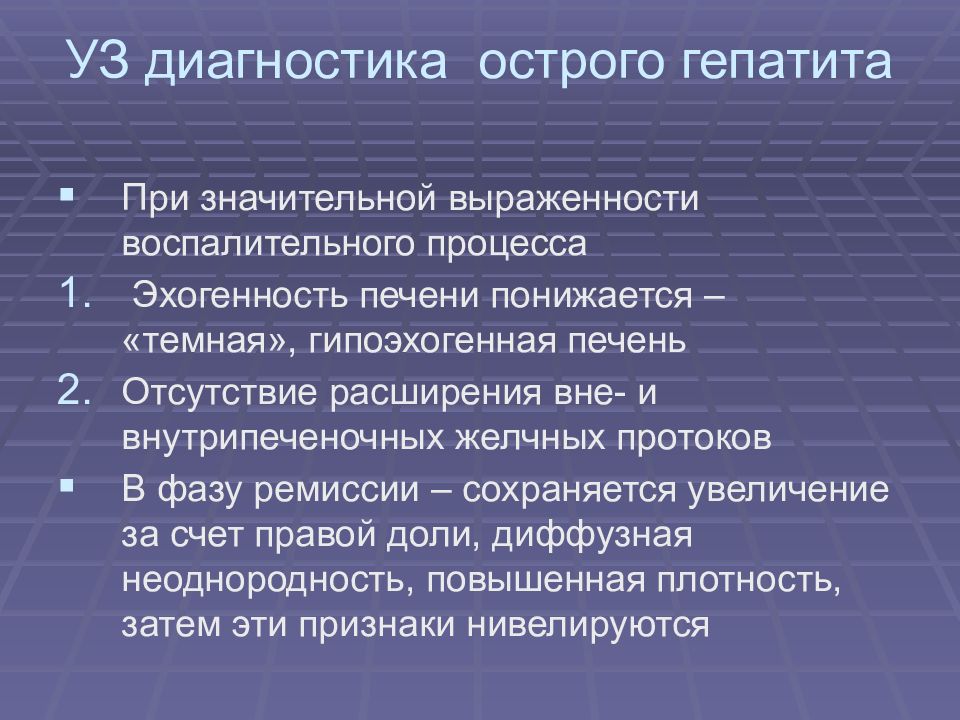 УЗ диагностика острого гепатита

▪ При значительной выраженности воспалительного процесса

1. Эхогенность печени понижается – «темная», гипоэхогенная печень

2. Отсутствие расширения вне- и внутрипеченочных желчных протоков

▪ В фазу ремиссии – сохраняется увеличение за счет правой доли, диффузная неоднородность, повышенная плотность, затем эти признаки нивелируются